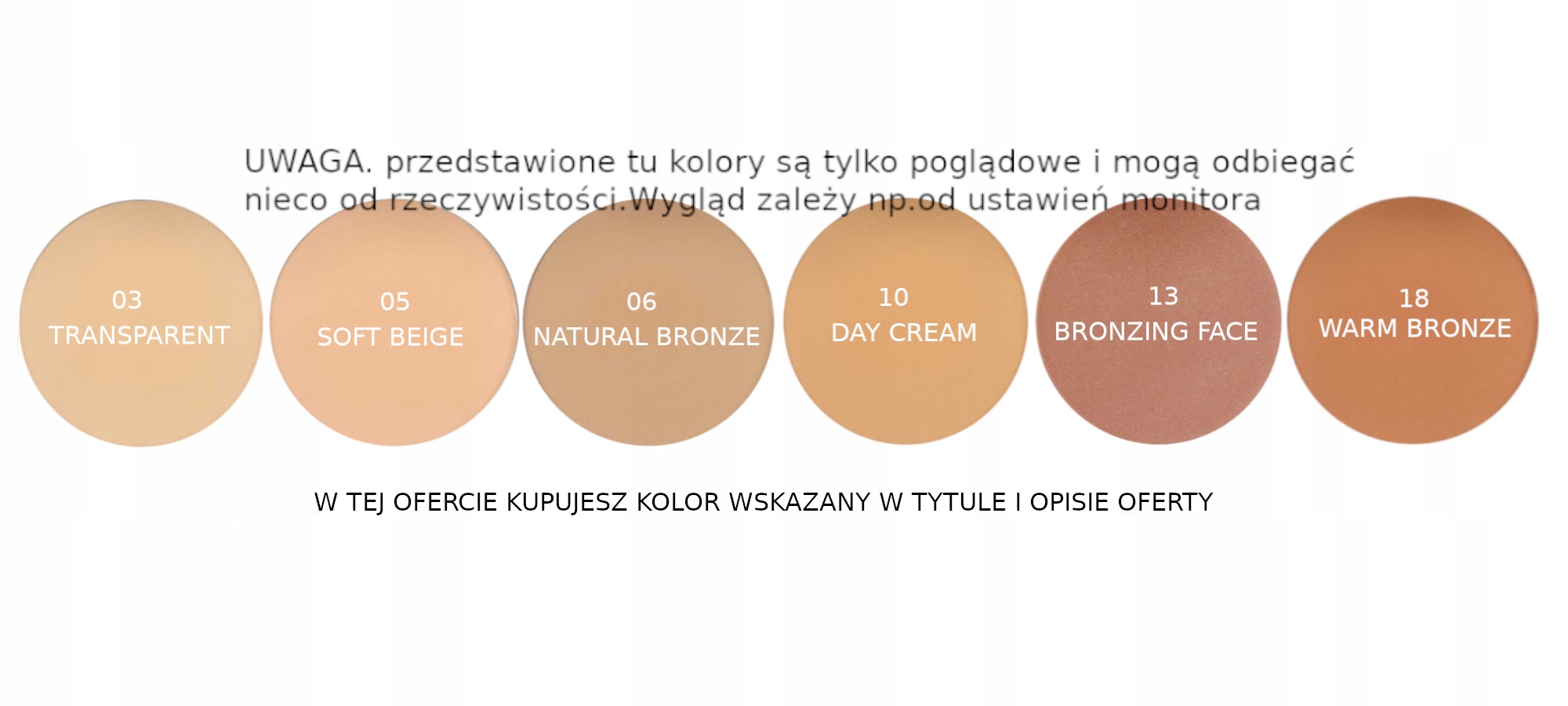 UWAGA. przedstawione tu kolory są tylko poglądowe i mogą odbiegać nieco od rzeczywistości.Wygląd zależy np.od ustawień monitora

03
TRANSPARENT

05
SOFT BEIGE

06
NATURAL BRONZE

10
DAY CREAM

13
BRONZING FACE

18
WARM BRONZE

W TEJ OFERCIE KUPUJESZ KOLOR WSKAZANY W TYTULE I OPISIE OFERTY